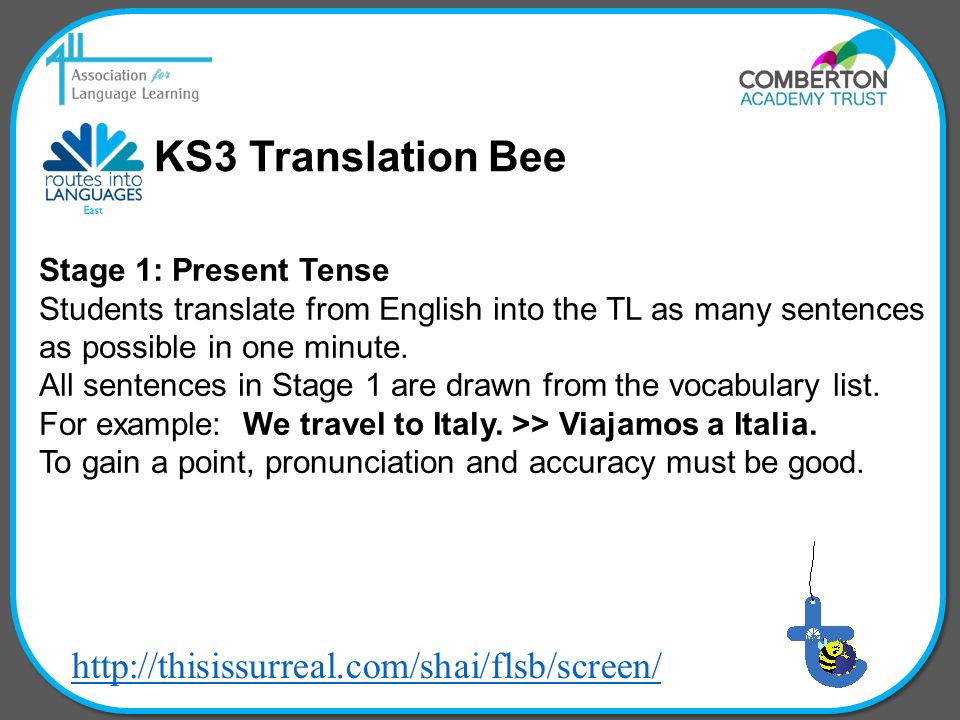 All
Association for
Language Learning

COMBERTON
ACADEMY TRUST

routes into
LANGUAGES
East

KS3 Translation Bee

Stage 1: Present Tense
Students translate from English into the TL as many sentences as possible in one minute.
All sentences in Stage 1 are drawn from the vocabulary list.
For example: We travel to Italy. >> Viajamos a Italia.
To gain a point, pronunciation and accuracy must be good.

http://thisissurreal.com/shai/flsb/screen/